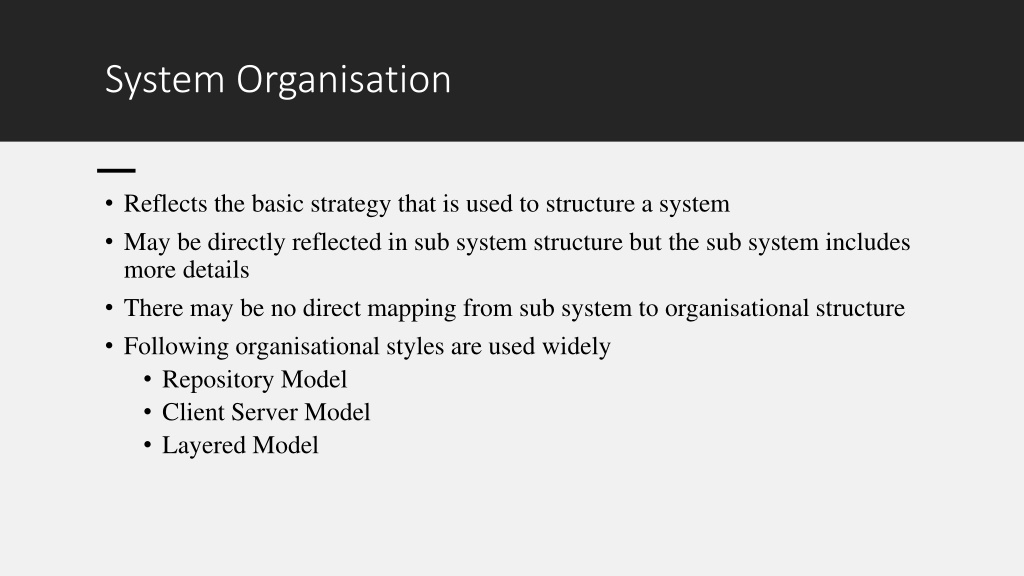 System Organisation

• Reflects the basic strategy that is used to structure a system
• May be directly reflected in sub system structure but the sub system includes more details
• There may be no direct mapping from sub system to organisational structure
• Following organisational styles are used widely
  • Repository Model
  • Client Server Model
  • Layered Model